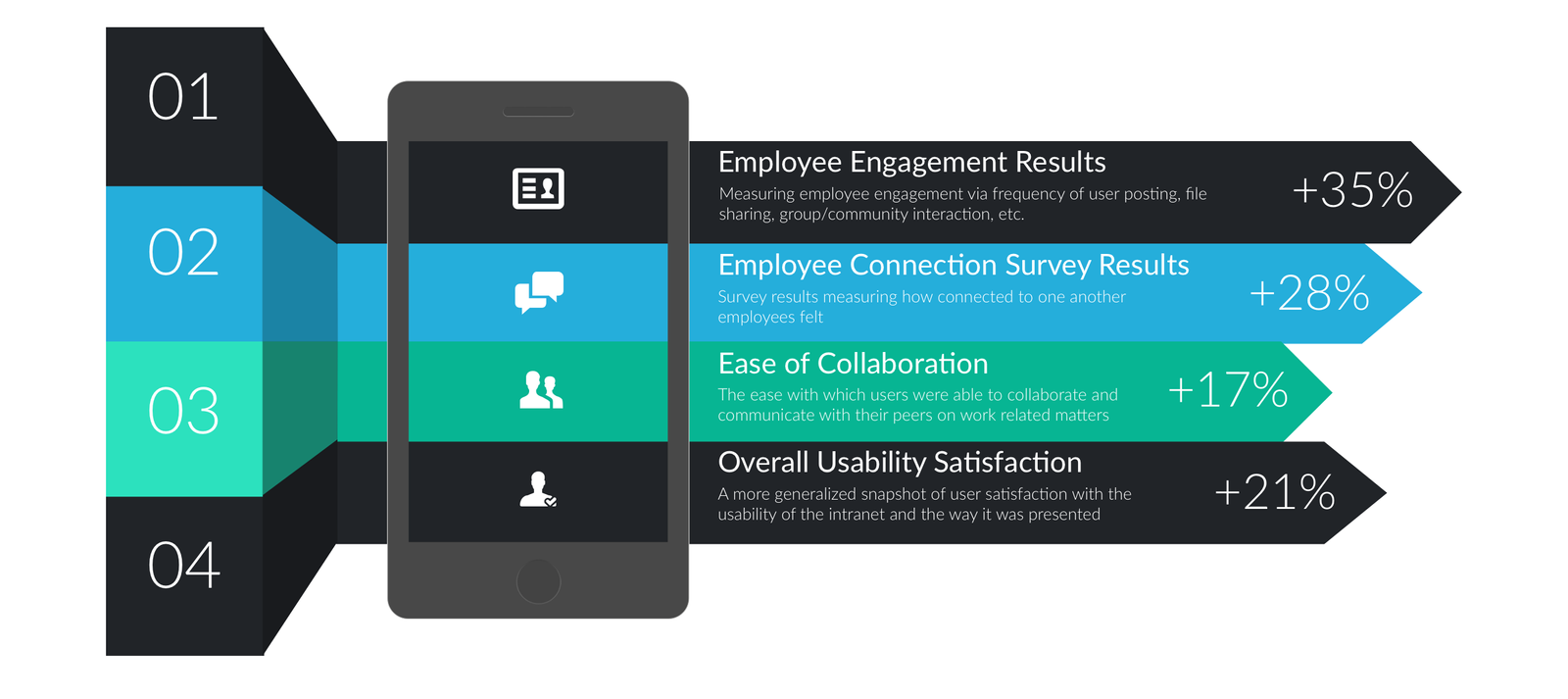 01

02

03

04

Employee Engagement Results

Measuring employee engagement via frequency of user posting, file sharing, group/community interaction, etc.

+35%

Employee Connection Survey Results

Survey results measuring how connected to one another employees felt

+28%

Ease of Collaboration

The ease with which users were able to collaborate and communicate with their peers on work related matters

+17%

Overall Usability Satisfaction

A more generalized snapshot of user satisfaction with the usability of the intranet and the way it was presented

+21%